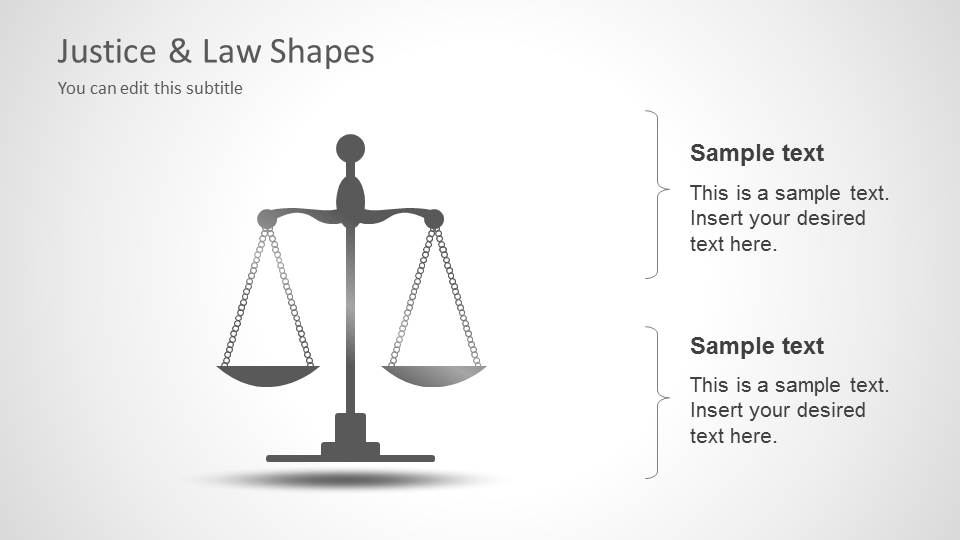 Justice & Law Shapes

You can edit this subtitle

Sample text

This is a sample text. Insert your desired text here.

Sample text

This is a sample text. Insert your desired text here.